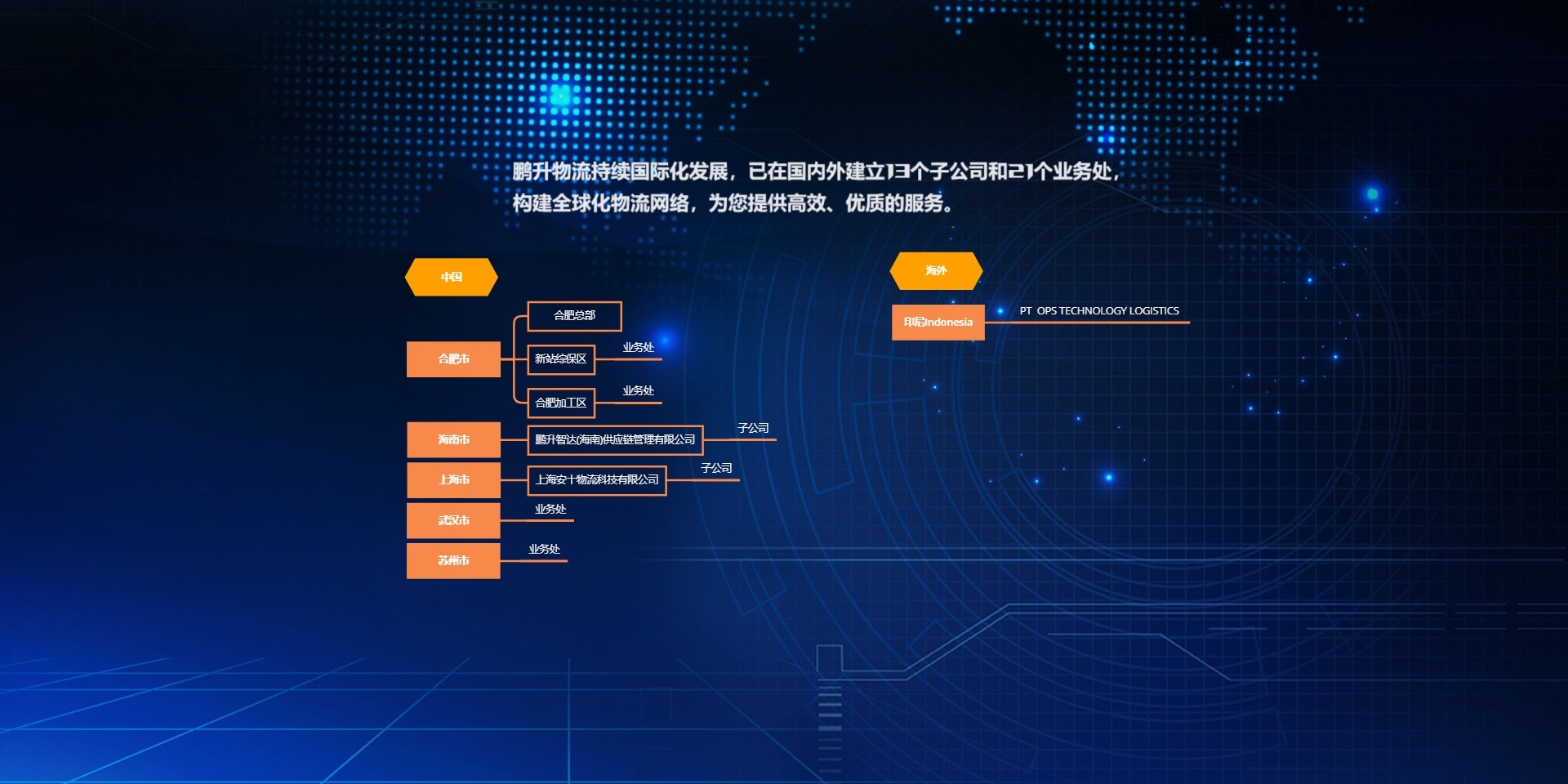 鹏升物流持续国际化发展，已在国内外建立13个子公司和21个业务处，构建全球化物流网络，为您提供高效、优质的服务。

中国

合肥市

合肥总部

新站综保区

业务处

合肥加工区

业务处

海南市

鹏升智达(海南)供应链管理有限公司

子公司

上海市

上海安十物流科技有限公司

子公司

武汉市

业务处

苏州市

业务处

海外

印尼Indonesia

PT OPS TECHNOLOGY LOGISTICS